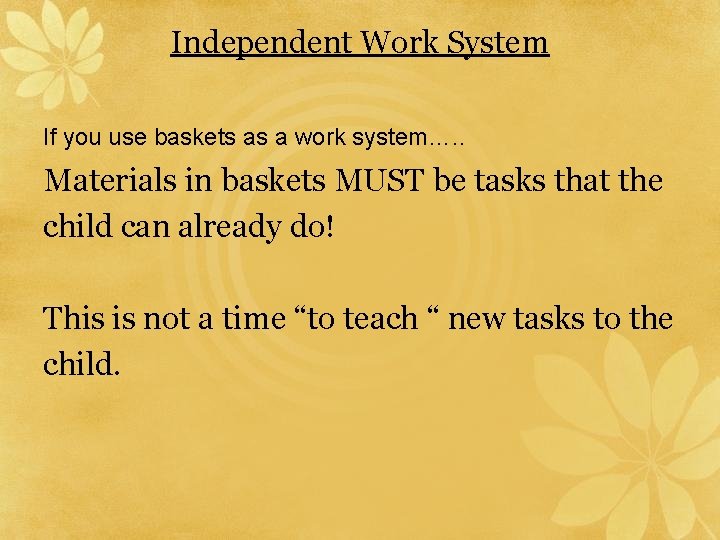 Independent Work System

If you use baskets as a work system…..

Materials in baskets MUST be tasks that the child can already do!

This is not a time “to teach “ new tasks to the child.